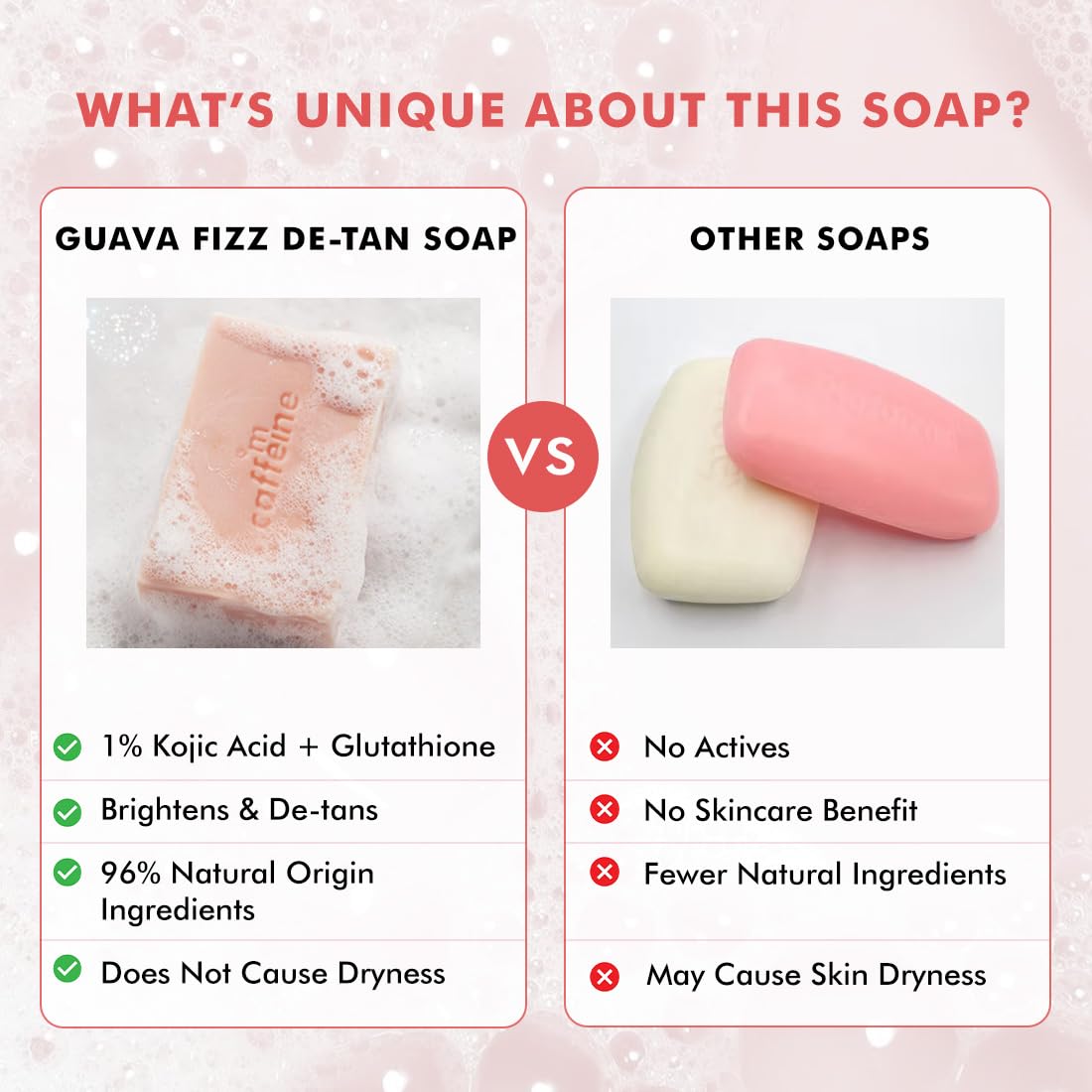 WHAT'S UNIQUE ABOUT THIS SOAP?

GUAVA FIZZ DE-TAN SOAP

m caffeine

1% Kojic Acid + Glutathione

Brightens & De-tans

96% Natural Origin Ingredients

Does Not Cause Dryness

VS

OTHER SOAPS

No Actives

No Skincare Benefit

Fewer Natural Ingredients

May Cause Skin Dryness